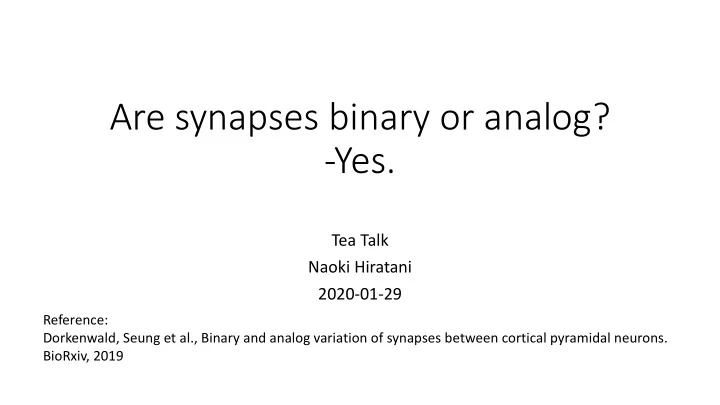 Are synapses binary or analog?
-Yes.

Tea Talk
Naoki Hiratani
2020-01-29

Reference:
Dorkenwald, Seung et al., Binary and analog variation of synapses between cortical pyramidal neurons. BioRxiv, 2019